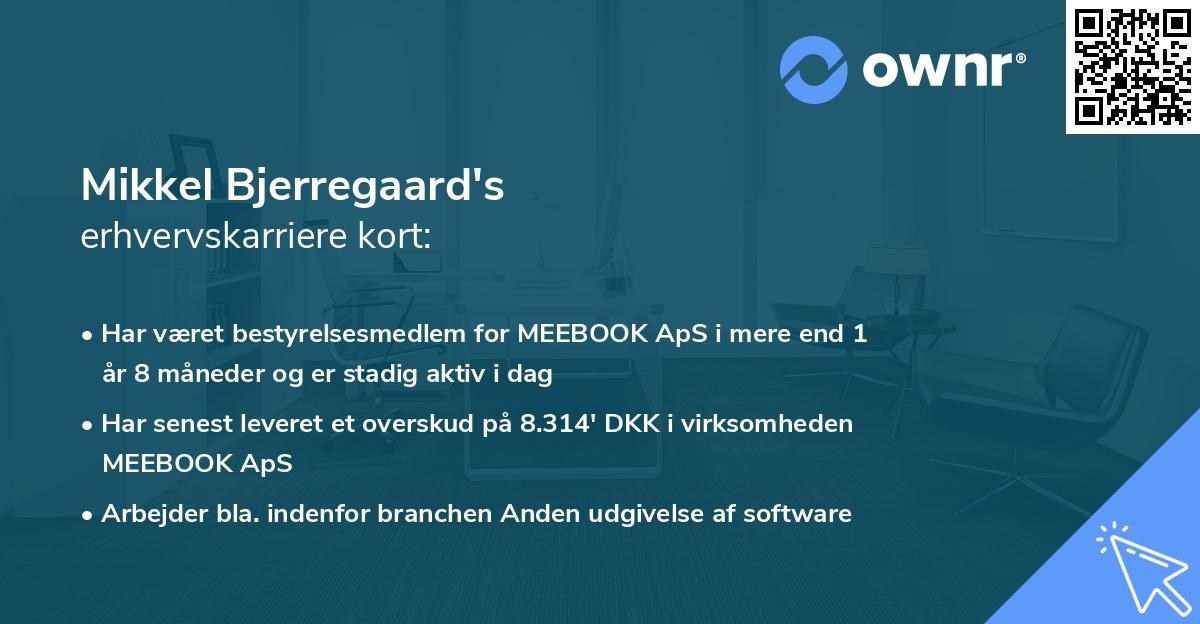 ownr®

Mikkel Bjerregaard's
erhvervskarriere kort:

• Har været bestyrelsesmedlem for MEEBOOK ApS i mere end 1 år 8 måneder og er stadig aktiv i dag

• Har senest leveret et overskud på 8.314' DKK i virksomheden MEEBOOK ApS

• Arbejder bla. indenfor branchen Anden udgivelse af software